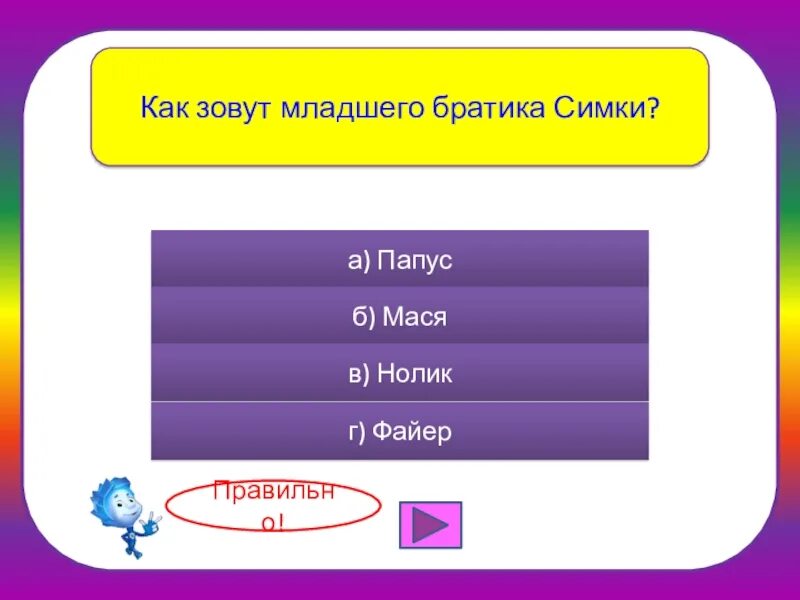 Как зовут младшего братика Симки?

а) Папус

б) Мася

в) Нолик

г) Файер

Правильно!